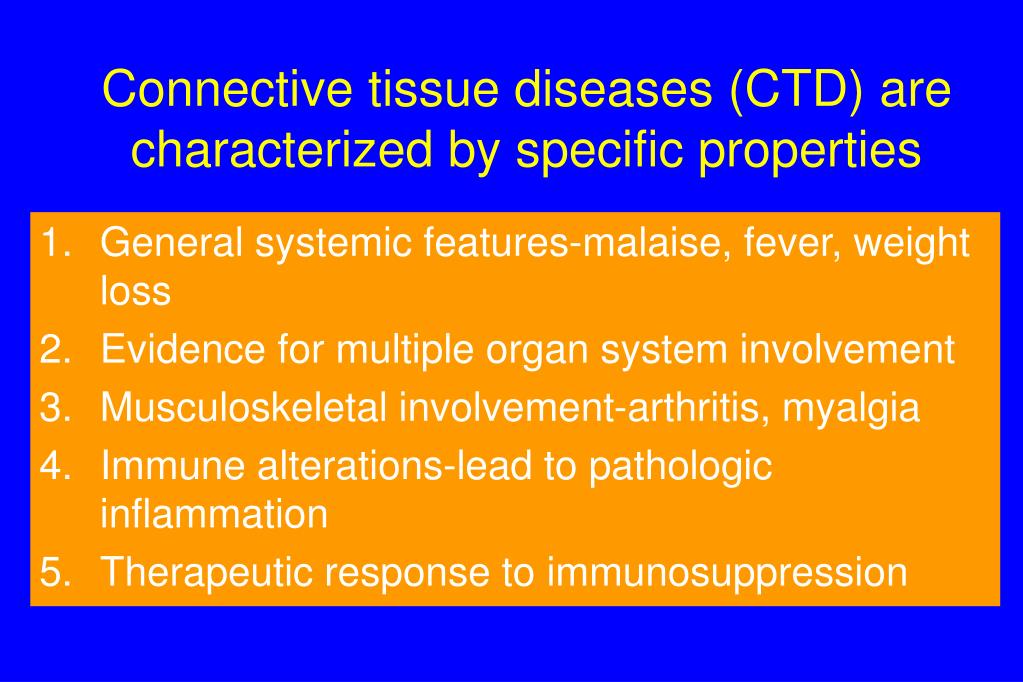 Connective tissue diseases (CTD) are characterized by specific properties

1. General systemic features-malaise, fever, weight loss
2. Evidence for multiple organ system involvement
3. Musculoskeletal involvement-arthritis, myalgia
4. Immune alterations-lead to pathologic inflammation
5. Therapeutic response to immunosuppression